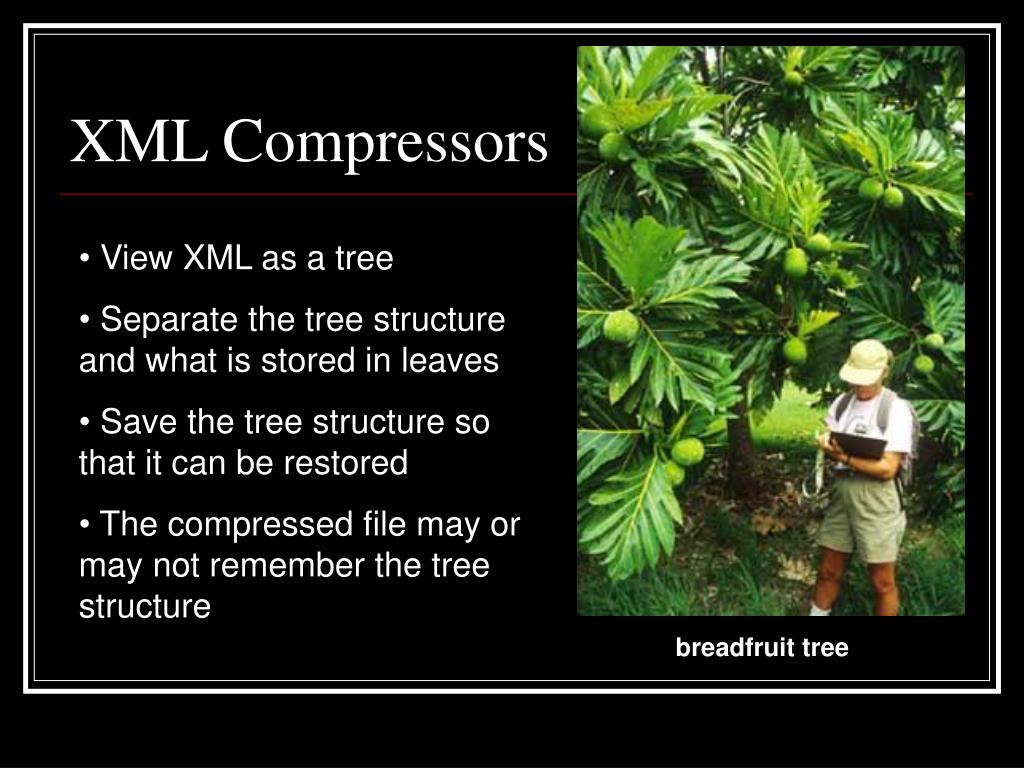 XML Compressors

• View XML as a tree

• Separate the tree structure and what is stored in leaves

• Save the tree structure so that it can be restored

• The compressed file may or may not remember the tree structure

breadfruit tree